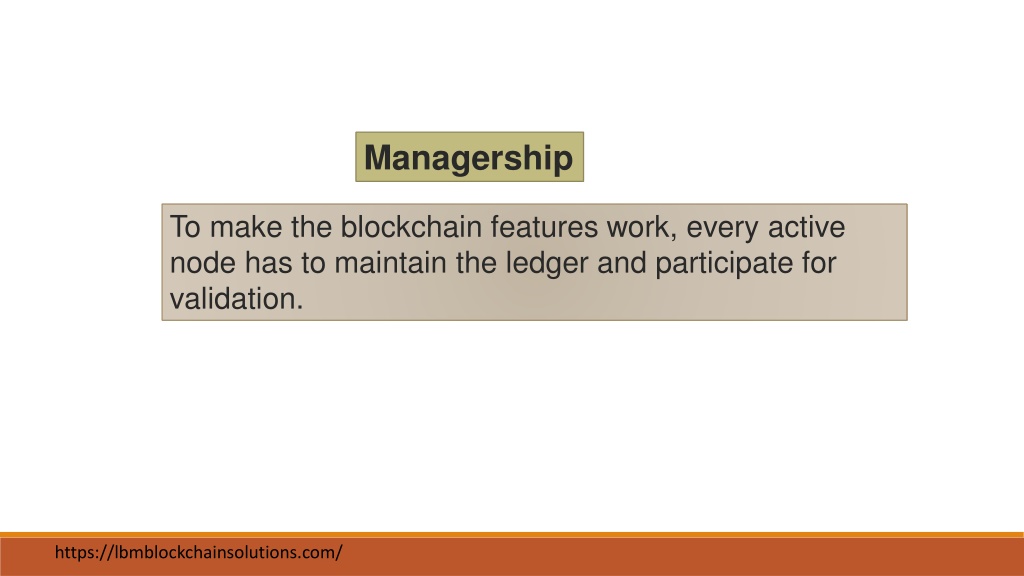 Managership

To make the blockchain features work, every active node has to maintain the ledger and participate for validation.

https://lbmblockchainsolutions.com/